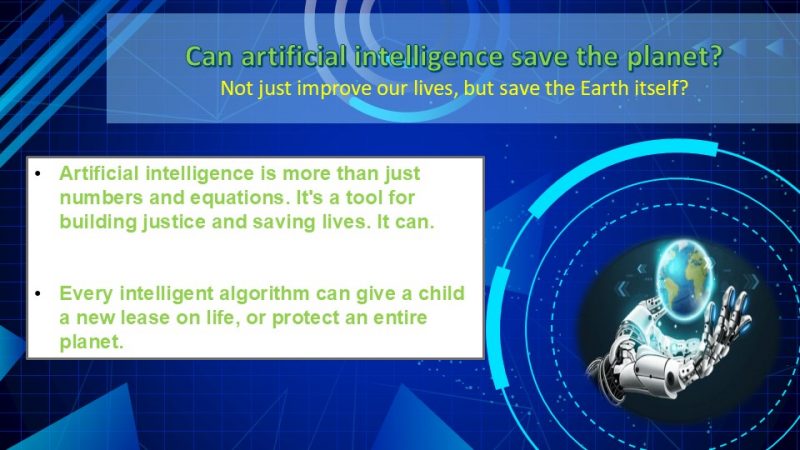 Can artificial intelligence save the planet?
Not just improve our lives, but save the Earth itself?

• Artificial intelligence is more than just numbers and equations. It's a tool for building justice and saving lives. It can.

• Every intelligent algorithm can give a child a new lease on life, or protect an entire planet.